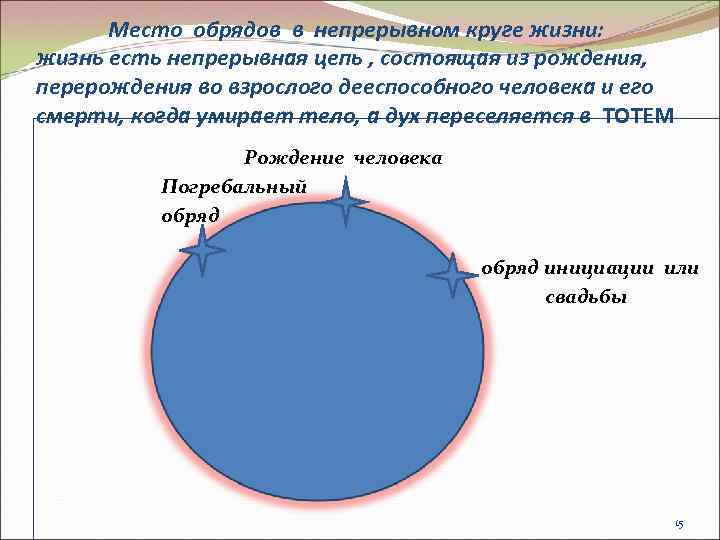 Место обрядов в непрерывном круге жизни: жизнь есть непрерывная цепь , состоящая из рождения, перерождения во взрослого дееспособного человека и его смерти, когда умирает тело, а дух переселяется в ТОТЕМ

Рождение человека

Погребальный обряд

обряд инициации или свадьбы

15